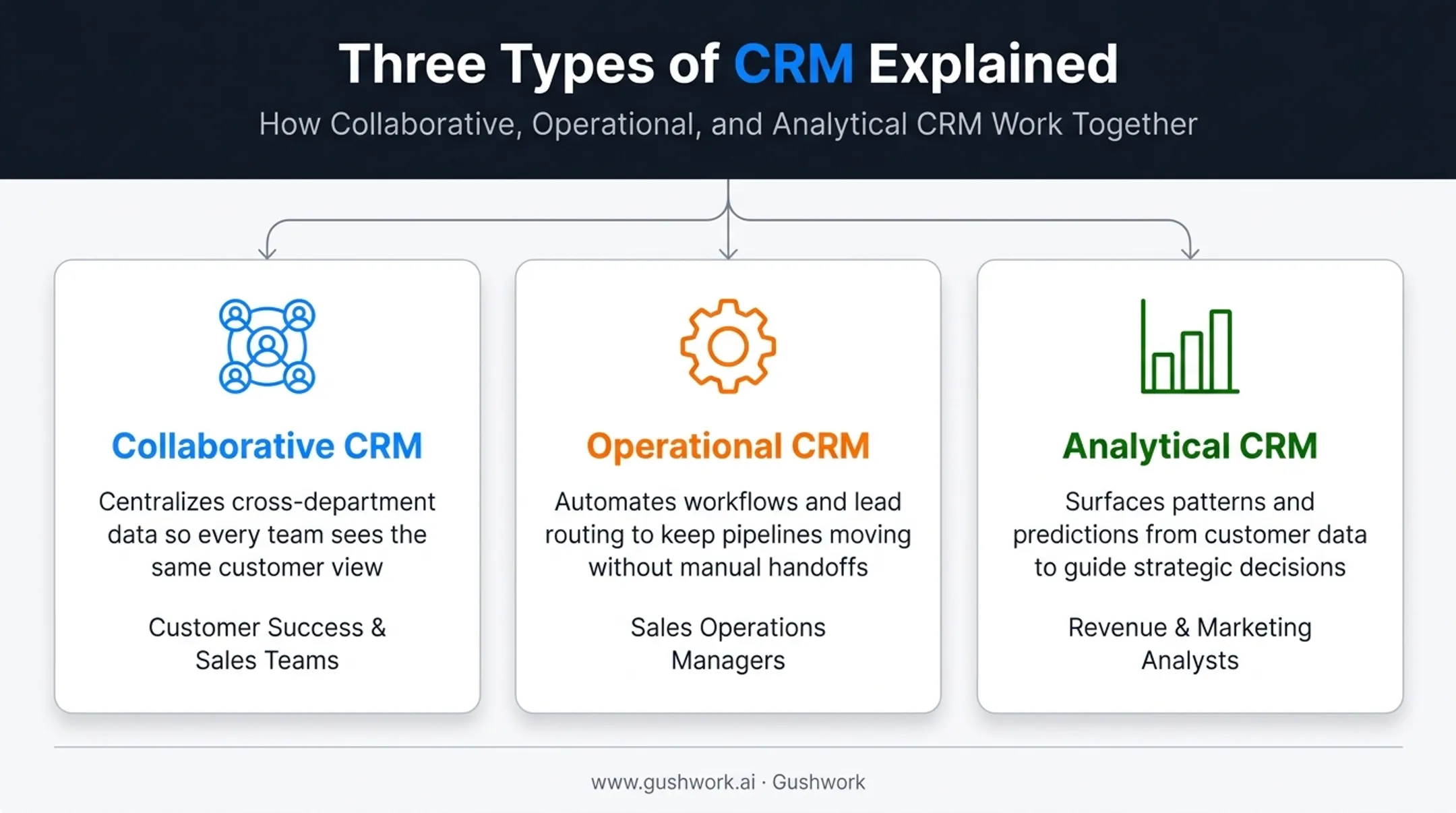 Three Types of CRM Explained

How Collaborative, Operational, and Analytical CRM Work Together

Collaborative CRM

Centralizes cross-department data so every team sees the same customer view

Customer Success & Sales Teams

Operational CRM

Automates workflows and lead routing to keep pipelines moving without manual handoffs

Sales Operations Managers

Analytical CRM

Surfaces patterns and predictions from customer data to guide strategic decisions

Revenue & Marketing Analysts

www.gushwork.ai · Gushwork